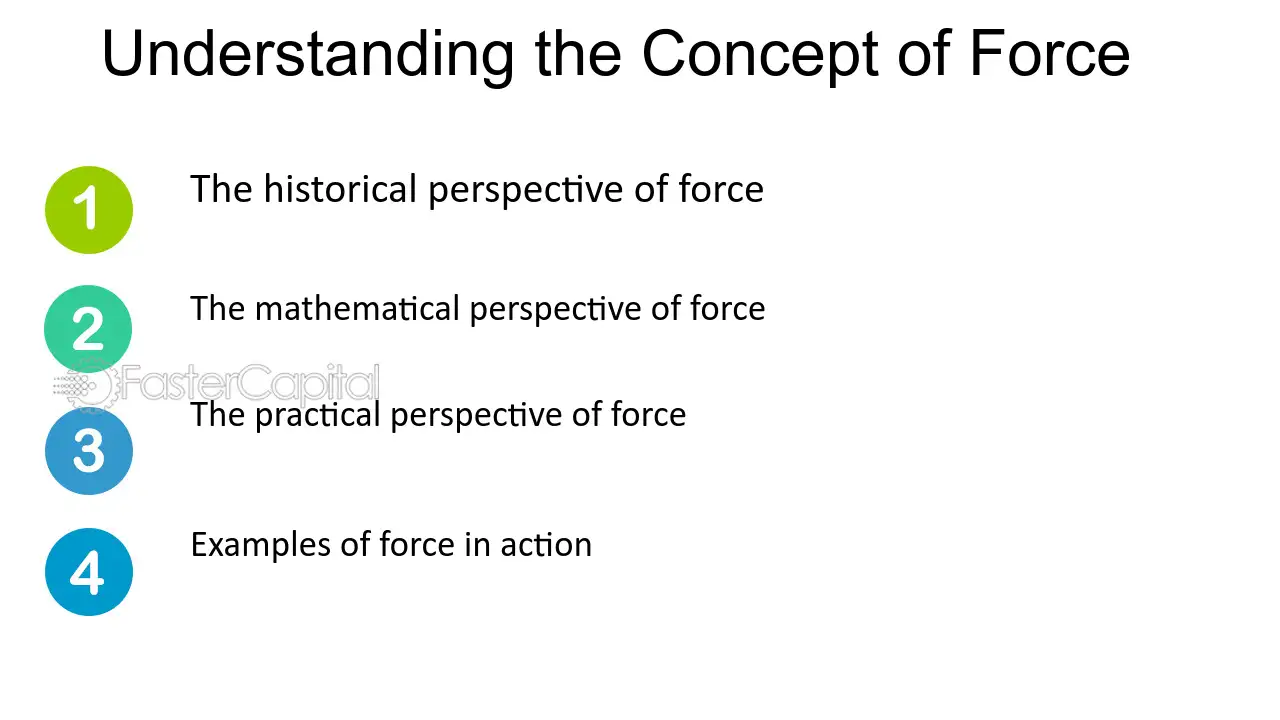 Understanding the Concept of Force

1 The historical perspective of force

2 The mathematical perspective of force

FasterCapital

3 The practical perspective of force

4 Examples of force in action